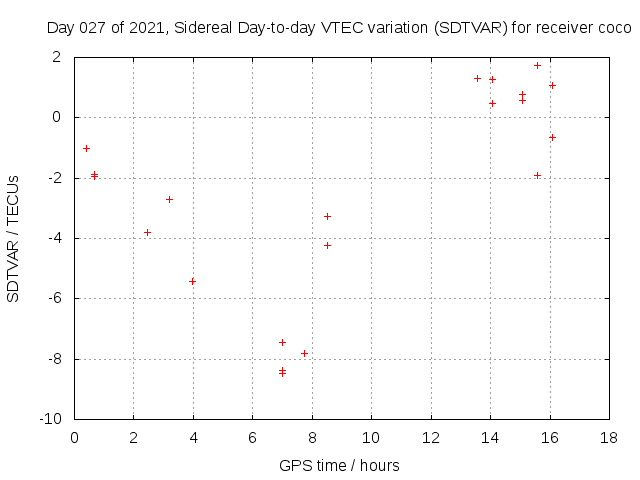 Day 027 of 2021, Sidereal Day-to-day VTEC variation (SDTVAR) for receiver coco

SDTVAR / TECUs

2
0
-2
-4
-6
-8
-10

0 2 4 6 8 10 12 14 16 18

GPS time / hours